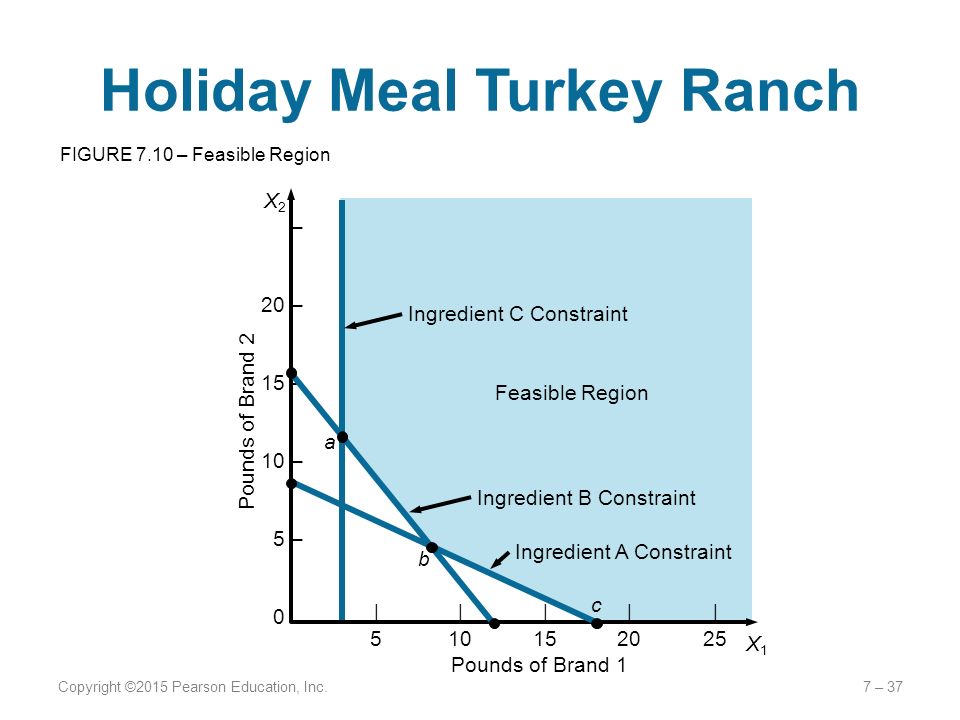 Holiday Meal Turkey Ranch

FIGURE 7.10 – Feasible Region

$X_2$

20

15

10

5

0

Pounds of Brand 2

Ingredient C Constraint

Feasible Region

a

Ingredient B Constraint

Ingredient A Constraint

b

c

5 10 15 20 25

$X_1$

Pounds of Brand 1

Copyright ©2015 Pearson Education, Inc.

7 – 37